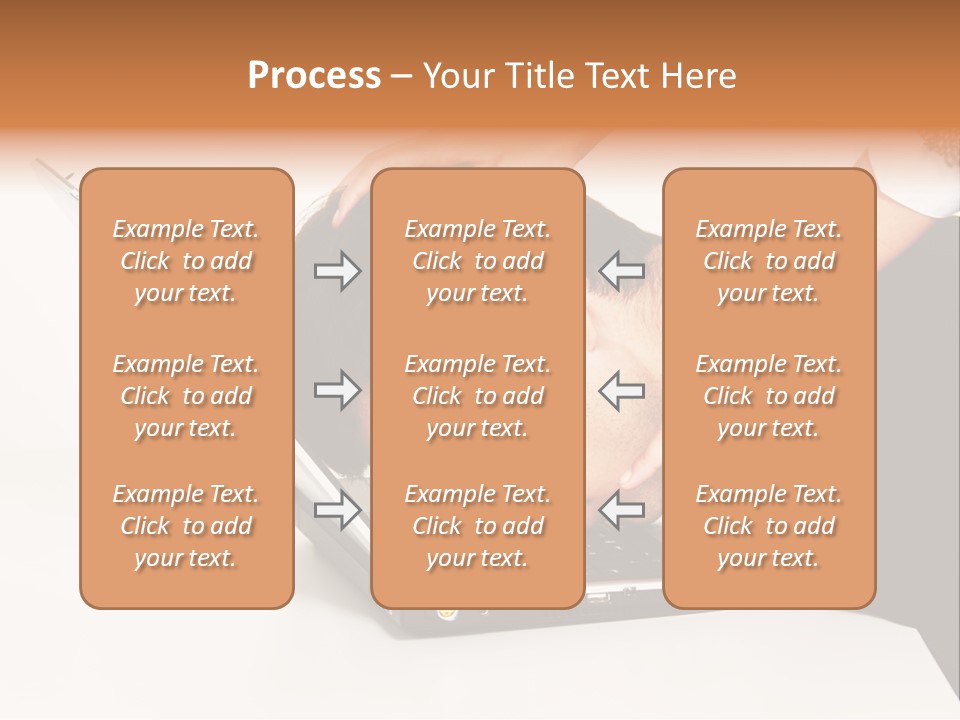 Process – Your Title Text Here

Example Text. Click to add your text.

Example Text. Click to add your text.

Example Text. Click to add your text.

Example Text. Click to add your text.

Example Text. Click to add your text.

Example Text. Click to add your text.

Example Text. Click to add your text.

Example Text. Click to add your text.

Example Text. Click to add your text.